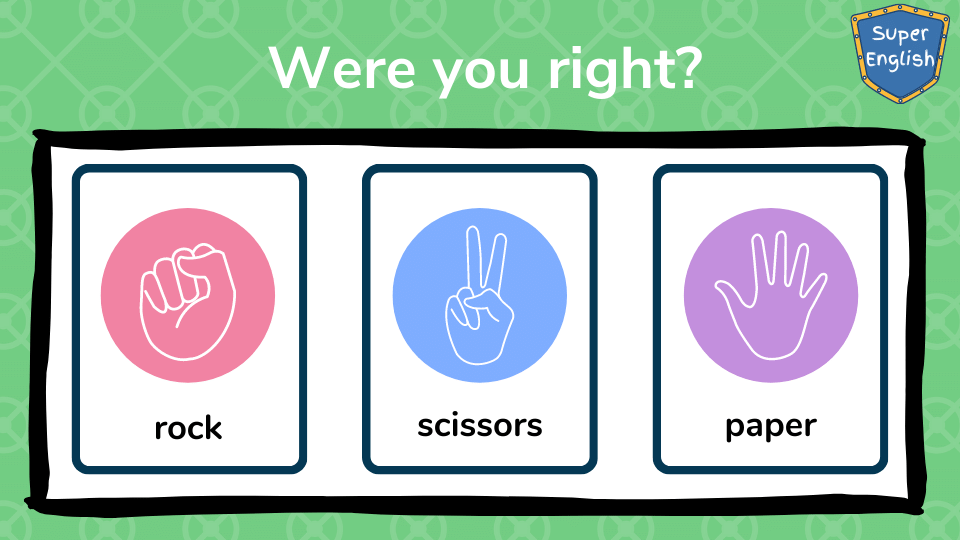 Were you right?

Super English

rock

scissors

paper